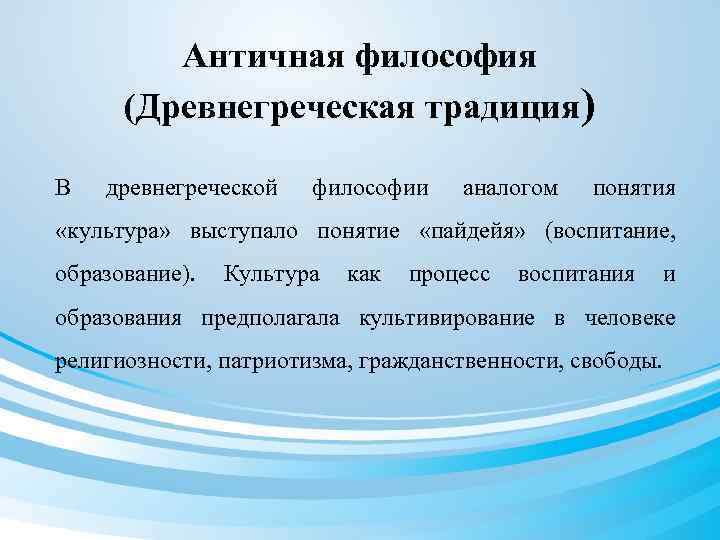 Античная философия
(Древнегреческая традиция)

В древнегреческой философии аналогом понятия «культура» выступало понятие «пайдейя» (воспитание, образование). Культура как процесс воспитания и образования предполагала культивирование в человеке религиозности, патриотизма, гражданственности, свободы.